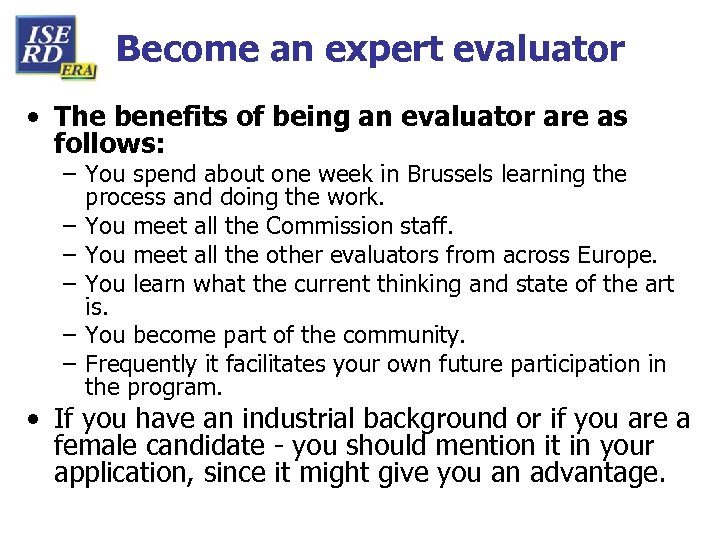 ISE RD ERA

Become an expert evaluator

• The benefits of being an evaluator are as follows:
– You spend about one week in Brussels learning the process and doing the work.
– You meet all the Commission staff.
– You meet all the other evaluators from across Europe.
– You learn what the current thinking and state of the art is.
– You become part of the community.
– Frequently it facilitates your own future participation in the program.
• If you have an industrial background or if you are a female candidate - you should mention it in your application, since it might give you an advantage.